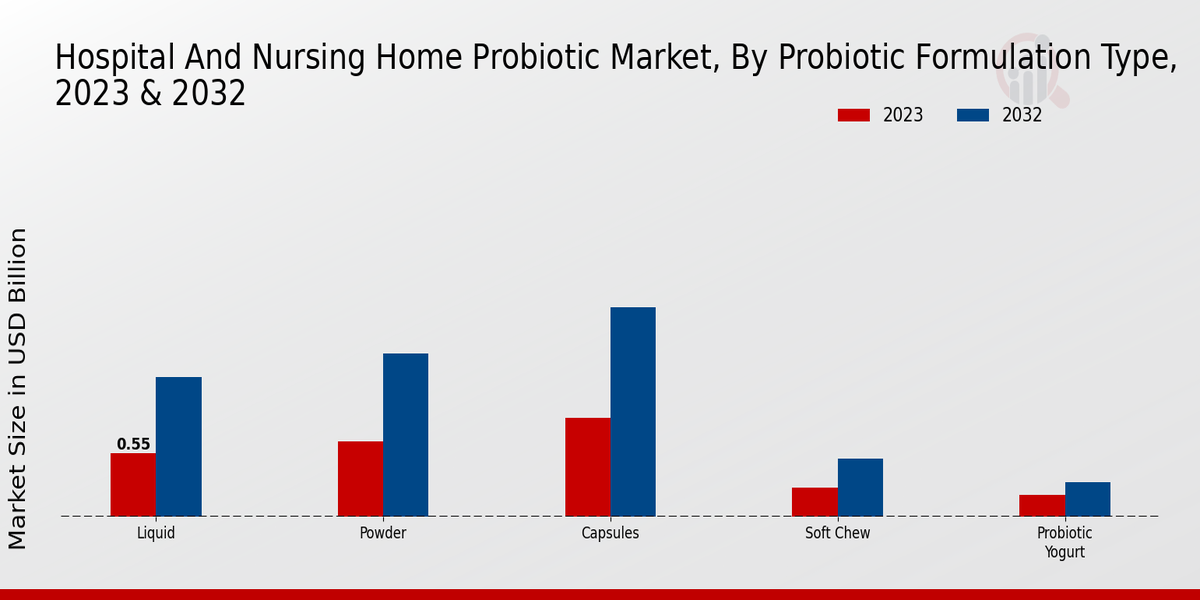 Hospital And Nursing Home Probiotic Market, By Probiotic Formulation Type, 2023 & 2032

2023
2032

Market Size in USD Billion

0.55

Liquid
Powder
Capsules
Soft Chew
Probiotic Yogurt